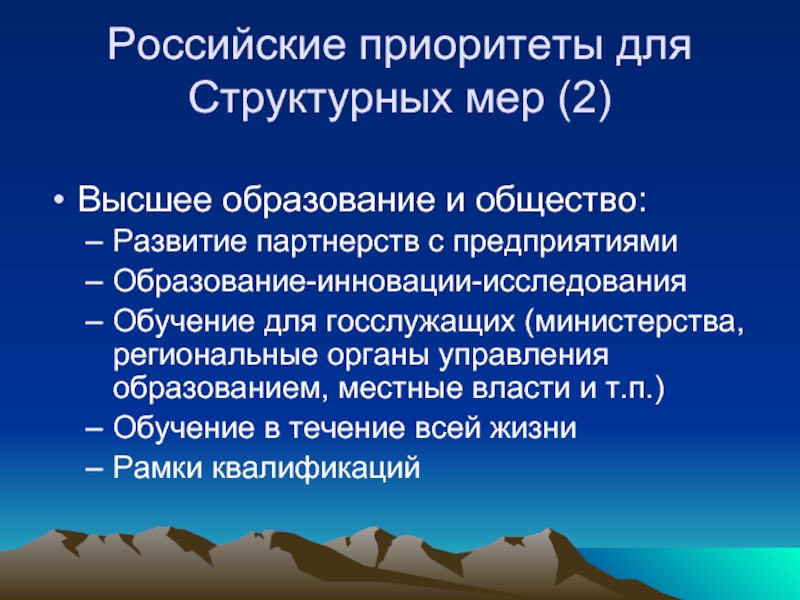 Российские приоритеты для Структурных мер (2)

• Высшее образование и общество:
– Развитие партнерств с предприятиями
– Образование-инновации-исследования
– Обучение для госслужащих (министерства, региональные органы управления образованием, местные власти и т.п.)
– Обучение в течение всей жизни
– Рамки квалификаций